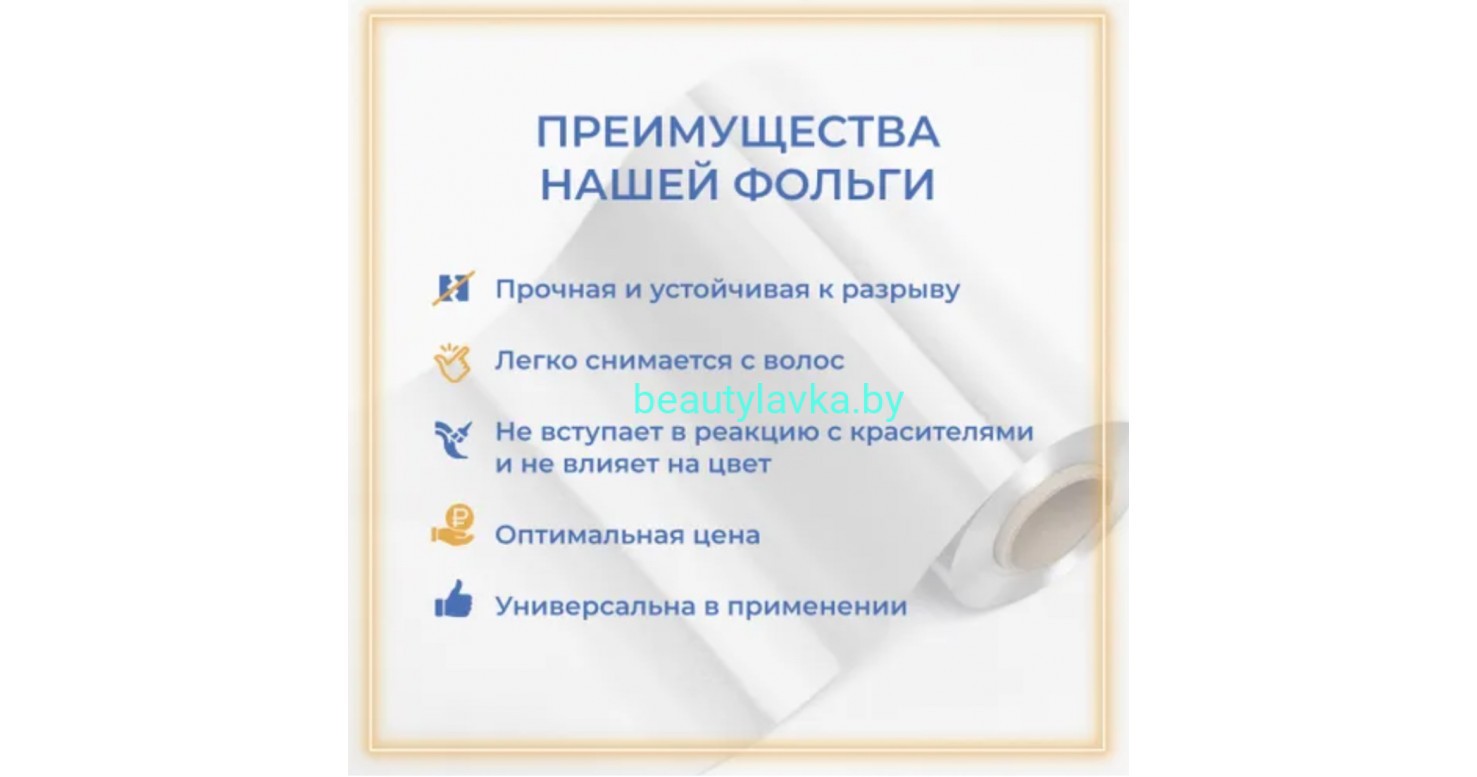 ПРЕИМУЩЕСТВА НАШЕЙ ФОЛЬГИ

Прочная и устойчивая к разрыву

Легко снимается с волос

beautylavka.by

Не вступает в реакцию с красителями и не влияет на цвет

Оптимальная цена

Универсальна в применении